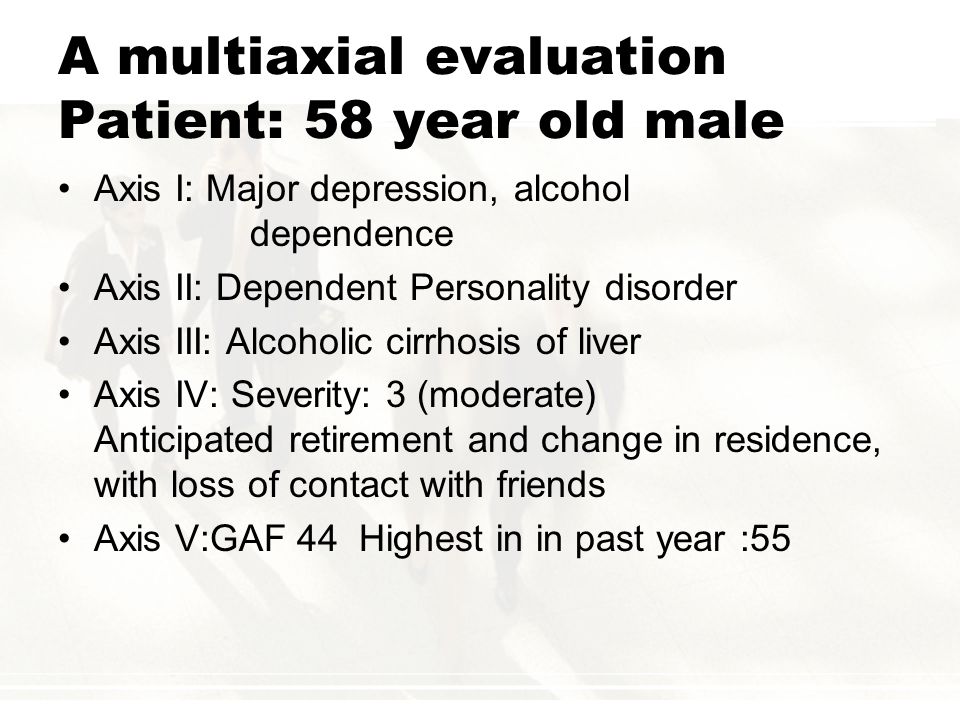 A multiaxial evaluation
Patient: 58 year old male

• Axis I: Major depression, alcohol dependence
• Axis II: Dependent Personality disorder
• Axis III: Alcoholic cirrhosis of liver
• Axis IV: Severity: 3 (moderate)
Anticipated retirement and change in residence, with loss of contact with friends
• Axis V:GAF 44 Highest in in past year :55